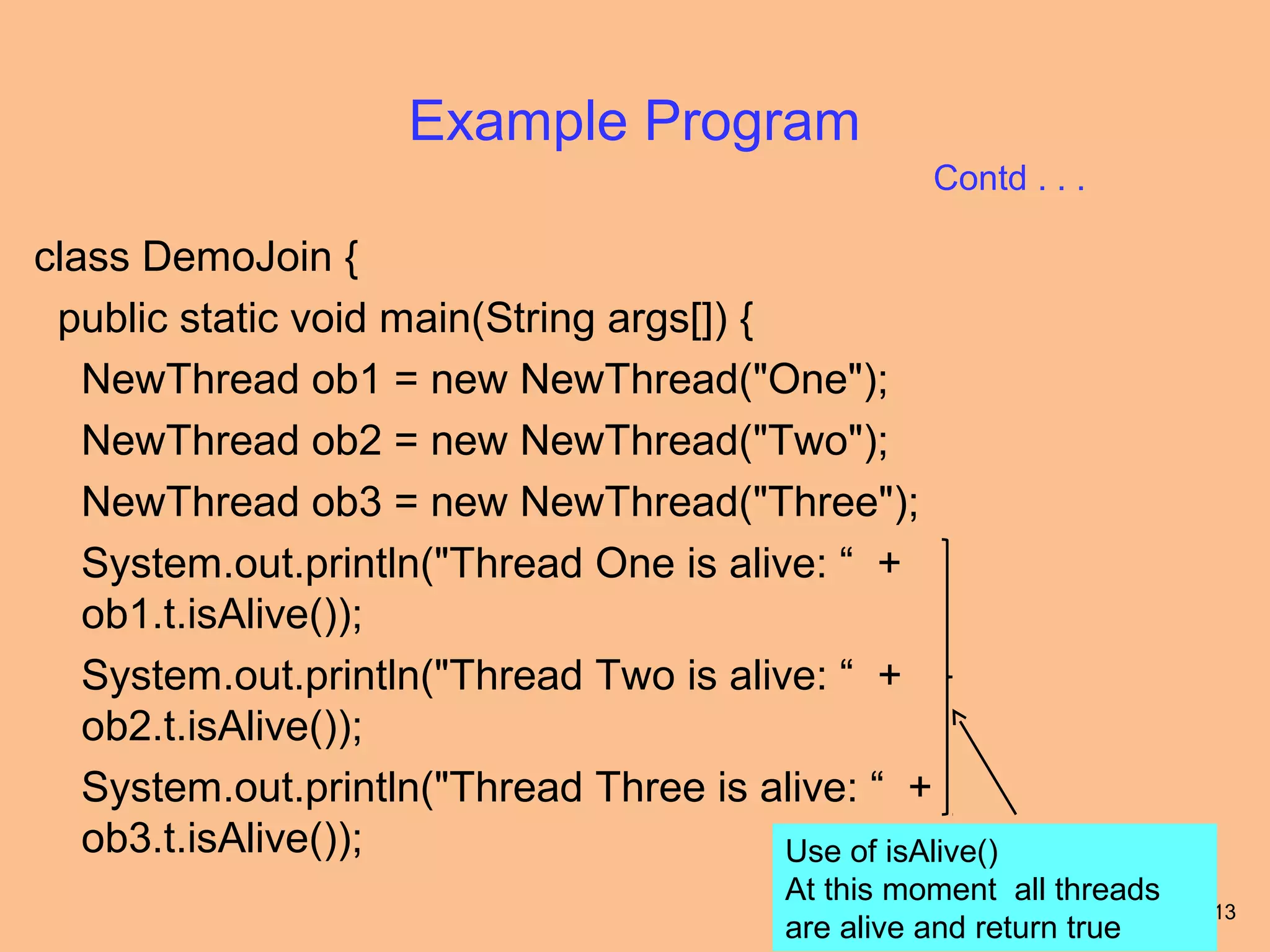 Example Program

Contd . . .

class DemoJoin {
public static void main(String args[]) {
NewThread ob1 = new NewThread("One");
NewThread ob2 = new NewThread("Two");
NewThread ob3 = new NewThread("Three");
System.out.println("Thread One is alive: “ + ob1.t.isAlive());
System.out.println("Thread Two is alive: “ + ob2.t.isAlive());
System.out.println("Thread Three is alive: “ + ob3.t.isAlive());

Use of isAlive()
At this moment all threads are alive and return true

13